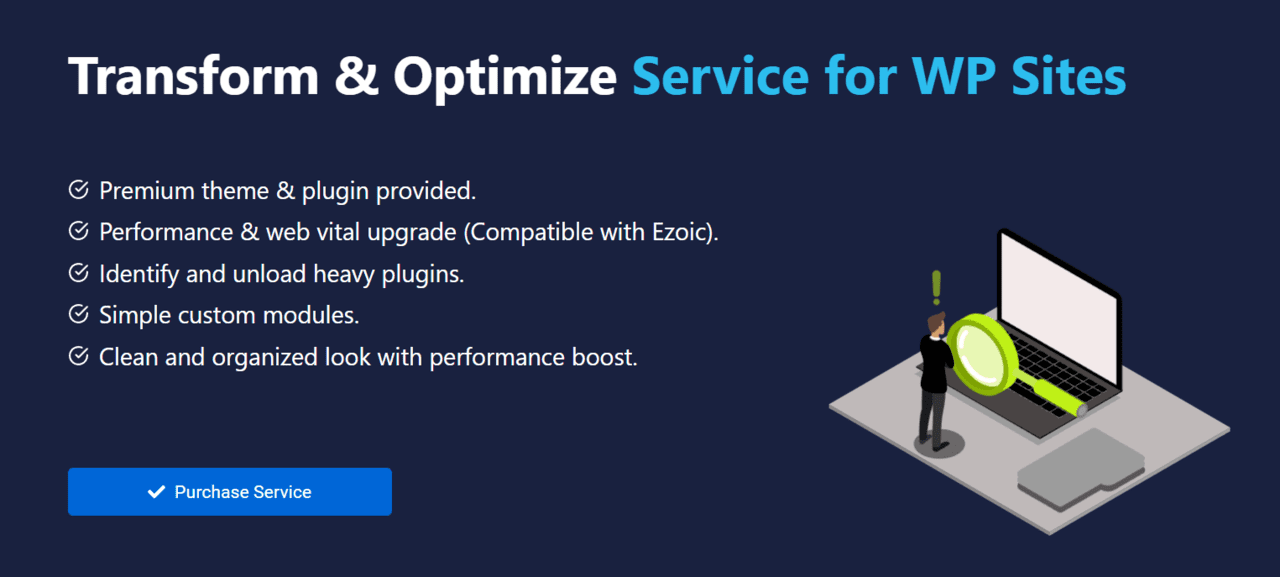 Transform & Optimize Service for WP Sites

Premium theme & plugin provided.
Performance & web vital upgrade (Compatible with Ezoic).
Identify and unload heavy plugins.
Simple custom modules.
Clean and organized look with performance boost.

Purchase Service